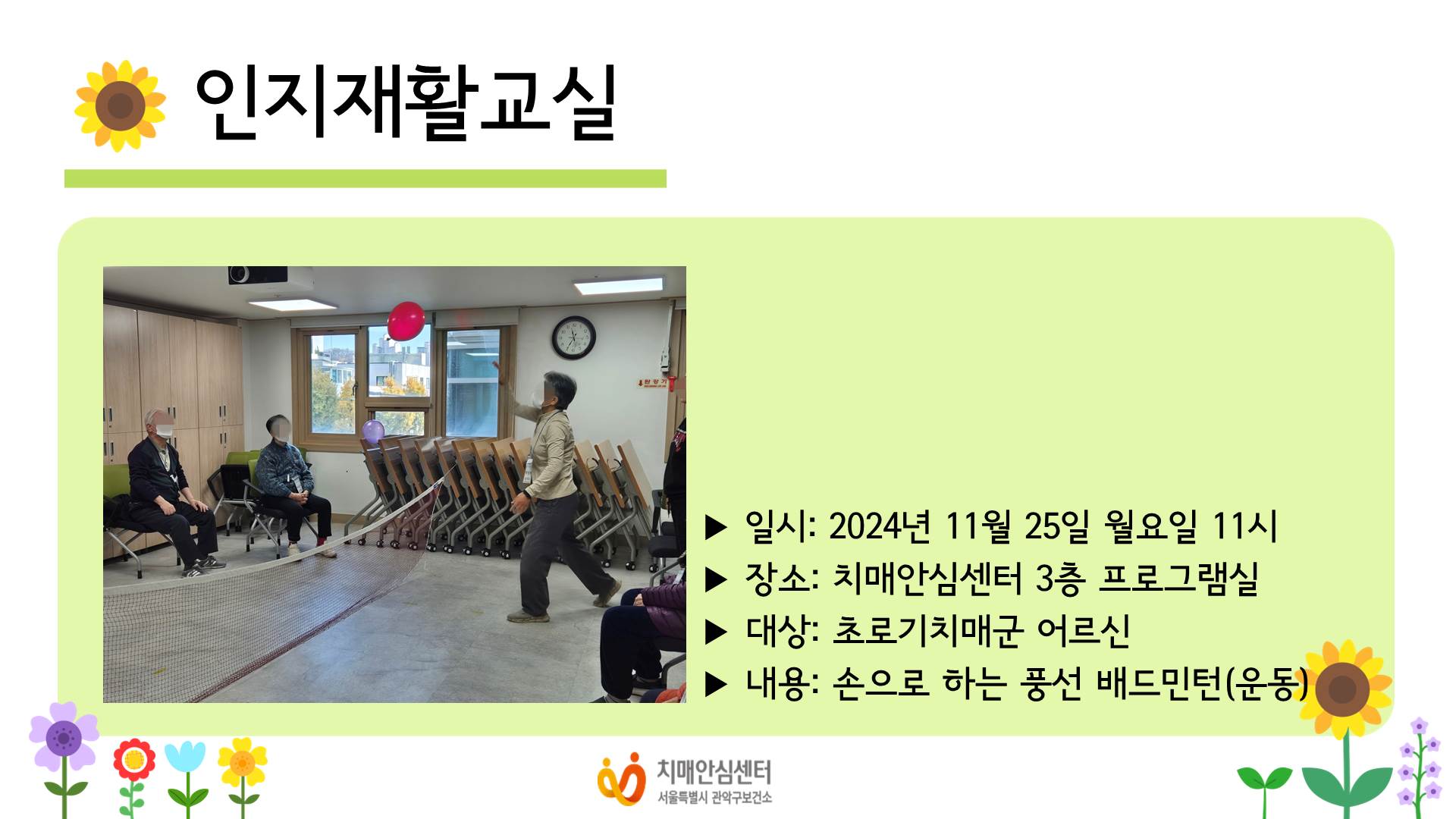 인지재활교실

▶ 일시: 2024년 11월 25일 월요일 11시
▶ 장소: 치매안심센터 3층 프로그램실
▶ 대상: 초로기치매군 어르신
▶ 내용: 손으로 하는 풍선 배드민턴(운동)

치매안심센터
서울특별시 관악구보건소